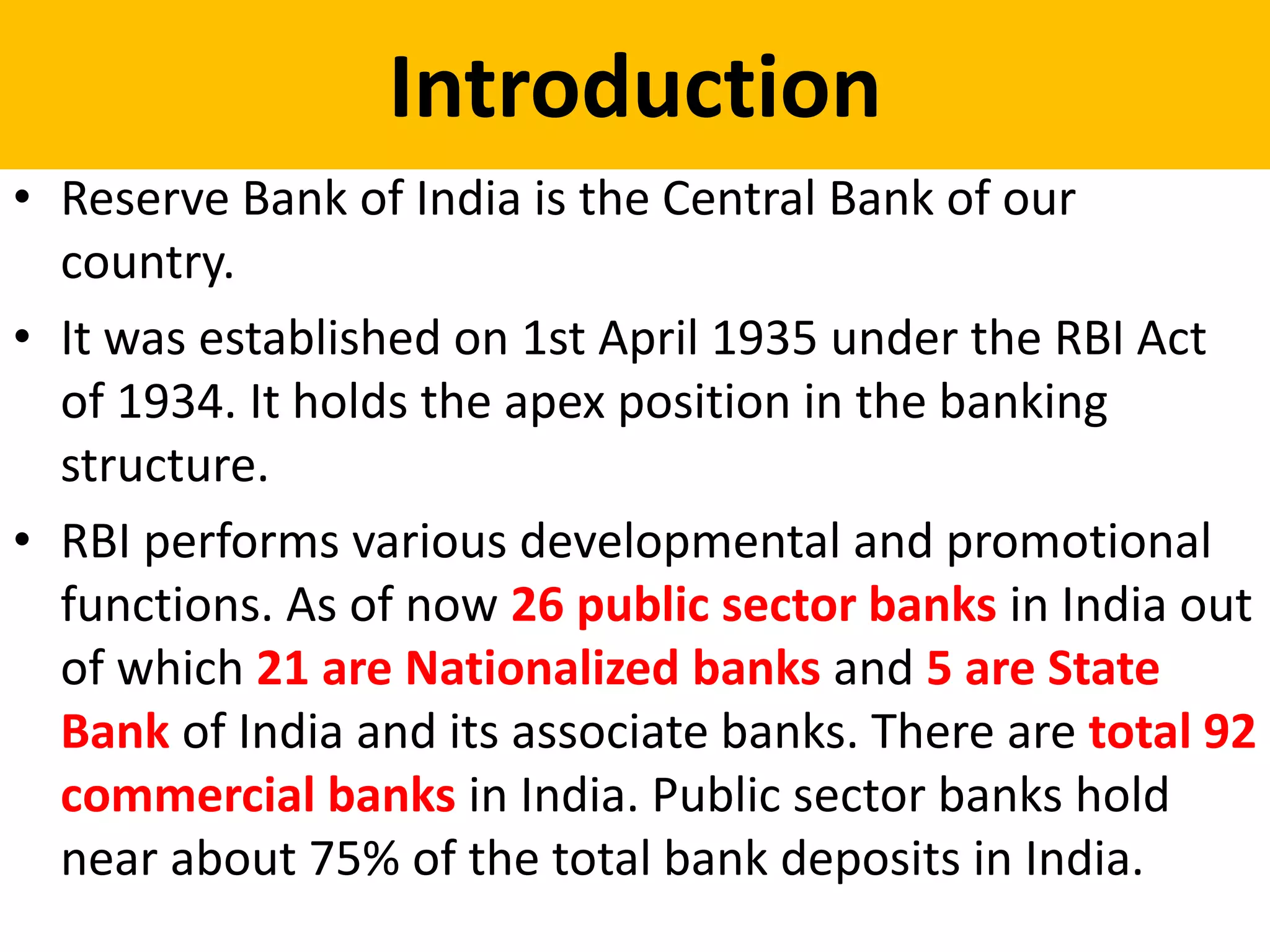 Introduction

• Reserve Bank of India is the Central Bank of our country.

• It was established on 1st April 1935 under the RBI Act of 1934. It holds the apex position in the banking structure.

• RBI performs various developmental and promotional functions. As of now 26 public sector banks in India out of which 21 are Nationalized banks and 5 are State Bank of India and its associate banks. There are total 92 commercial banks in India. Public sector banks hold near about 75% of the total bank deposits in India.